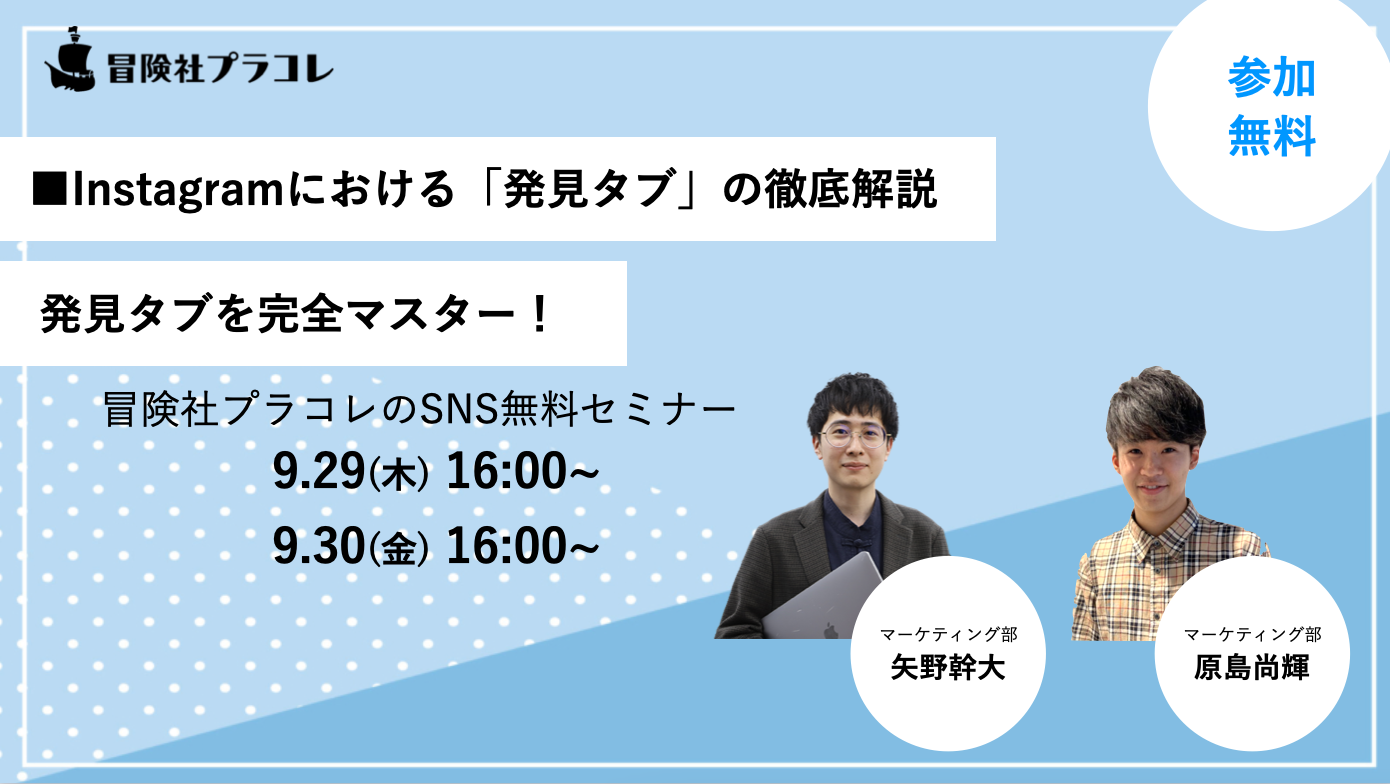 冒険社プラコレ

参加
無料

■Instagramにおける「発見タブ」の徹底解説

発見タブを完全マスター！

冒険社プラコレのSNS無料セミナー
9.29(木) 16:00~
9.30(金) 16:00~

マーケティング部
矢野幹大

マーケティング部
原島尚輝